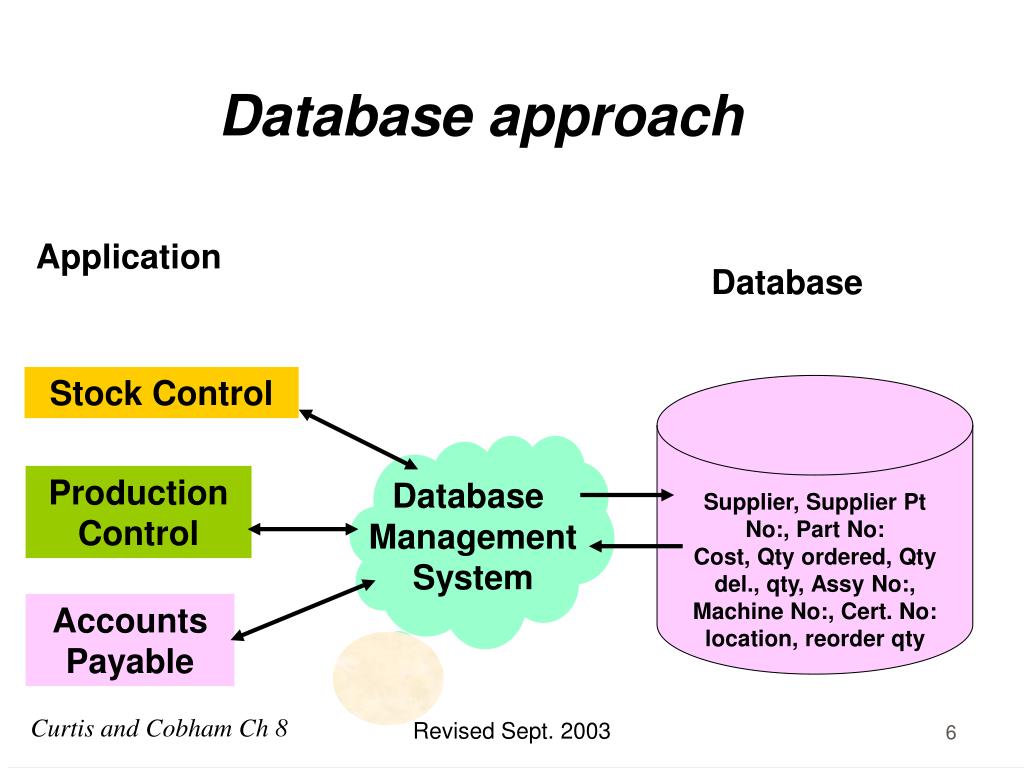 Database approach

Application

Database

Stock Control

Production Control

Accounts Payable

Database Management System

Supplier, Supplier Pt No:, Part No: Cost, Qty ordered, Qty del., qty, Assy No:, Machine No:, Cert. No: location, reorder qty

Curtis and Cobham Ch 8

Revised Sept. 2003

6